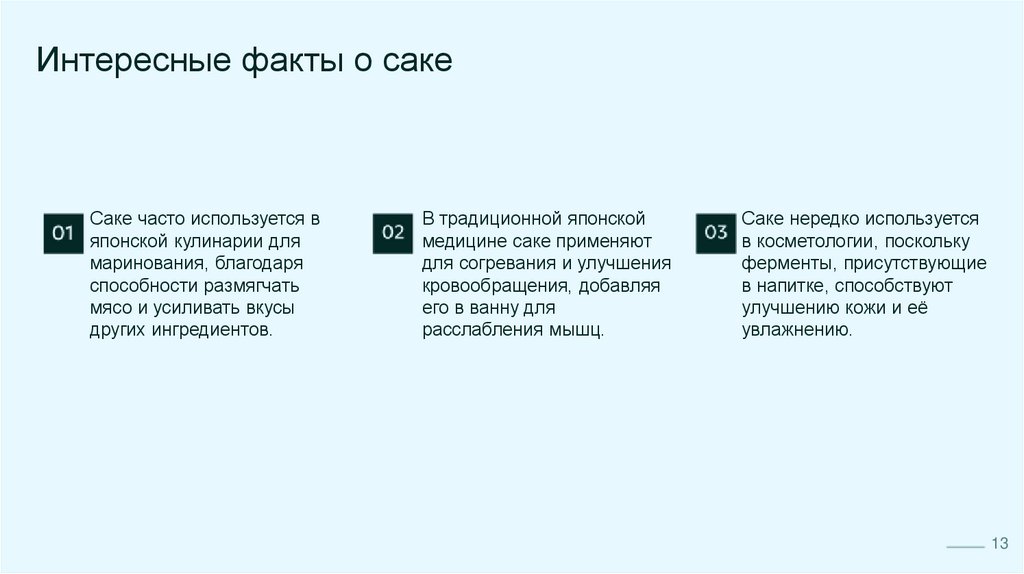 Интересные факты о саке

01 Саке часто используется в японской кулинарии для маринования, благодаря способности размягчать мясо и усиливать вкусы других ингредиентов.

02 В традиционной японской медицине саке применяют для согревания и улучшения кровообращения, добавляя его в ванну для расслабления мышц.

03 Саке нередко используется в косметологии, поскольку ферменты, присутствующие в напитке, способствуют улучшению кожи и её увлажнению.

13